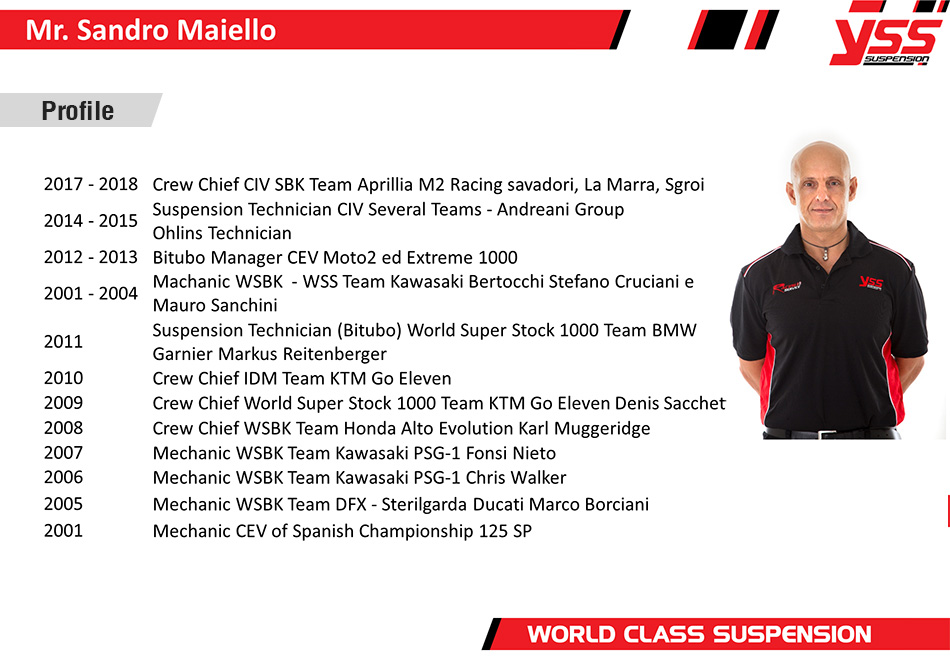 Mr. Sandro Maiello

YSS SUSPENSION

Profile

| | |
|---|---|
| 2017 - 2018 | Crew Chief CIV SBK Team Aprillia M2 Racing savadori, La Marra, Sgroi |
| 2014 - 2015 | Suspension Technician CIV Several Teams - Andreani Group Ohlins Technician |
| 2012 - 2013 | Bitubo Manager CEV Moto2 ed Extreme 1000 |
| 2001 - 2004 | Machanic WSBK - WSS Team Kawasaki Bertocchi Stefano Cruciani e Mauro Sanchini |
| 2011 | Suspension Technician (Bitubo) World Super Stock 1000 Team BMW Garnier Markus Reitenberger |
| 2010 | Crew Chief IDM Team KTM Go Eleven |
| 2009 | Crew Chief World Super Stock 1000 Team KTM Go Eleven Denis Sacchet |
| 2008 | Crew Chief WSBK Team Honda Alto Evolution Karl Muggeridge |
| 2007 | Mechanic WSBK Team Kawasaki PSG-1 Fonsi Nieto |
| 2006 | Mechanic WSBK Team Kawasaki PSG-1 Chris Walker |
| 2005 | Mechanic WSBK Team DFX - Sterilgarda Ducati Marco Borciani |
| 2001 | Mechanic CEV of Spanish Championship 125 SP |

YSS

WORLD CLASS SUSPENSION